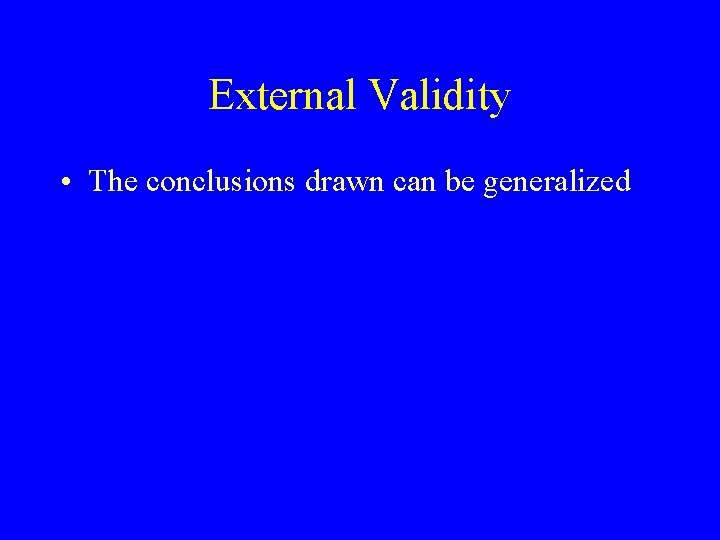 External Validity

• The conclusions drawn can be generalized